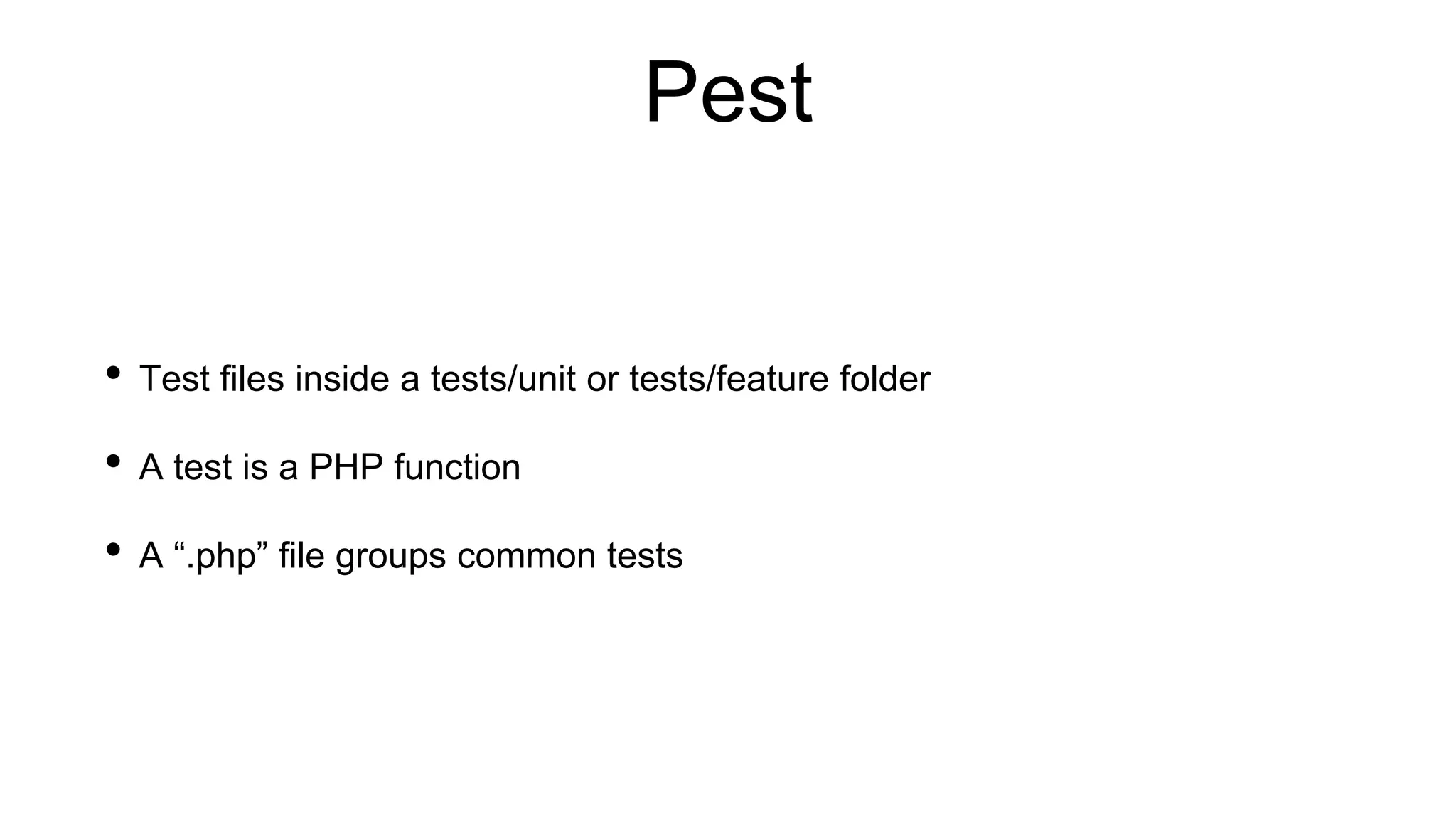 Pest

• Test files inside a tests/unit or tests/feature folder

• A test is a PHP function

• A “.php” file groups common tests